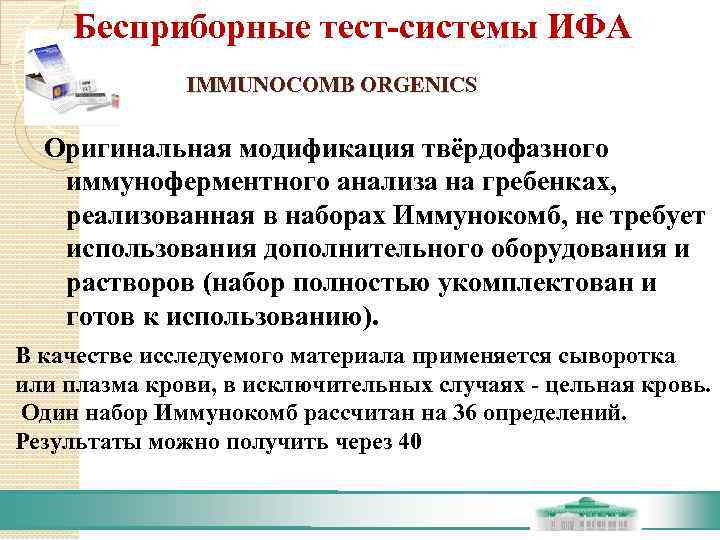 Бесприборные тест-системы ИФА

IMMUNOCOMB ORGENICS

Оригинальная модификация твёрдофазного иммуноферментного анализа на гребенках, реализованная в наборах Иммунокомб, не требует использования дополнительного оборудования и растворов (набор полностью укомплектован и готов к использованию).

В качестве исследуемого материала применяется сыворотка или плазма крови, в исключительных случаях - цельная кровь. Один набор Иммунокомб рассчитан на 36 определений. Результаты можно получить через 40